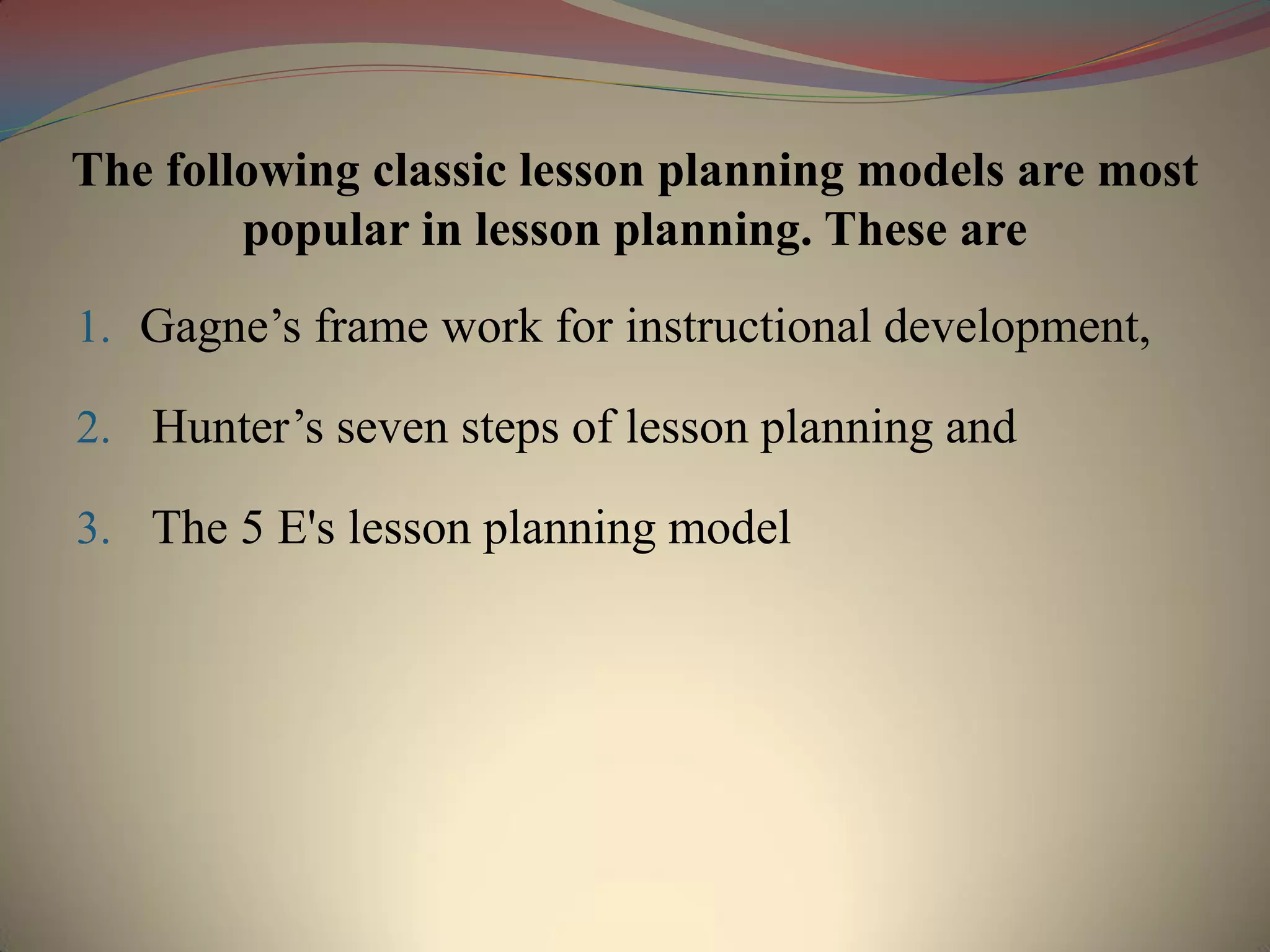 The following classic lesson planning models are most popular in lesson planning. These are

1. Gagne’s frame work for instructional development,

2. Hunter’s seven steps of lesson planning and

3. The 5 E's lesson planning model